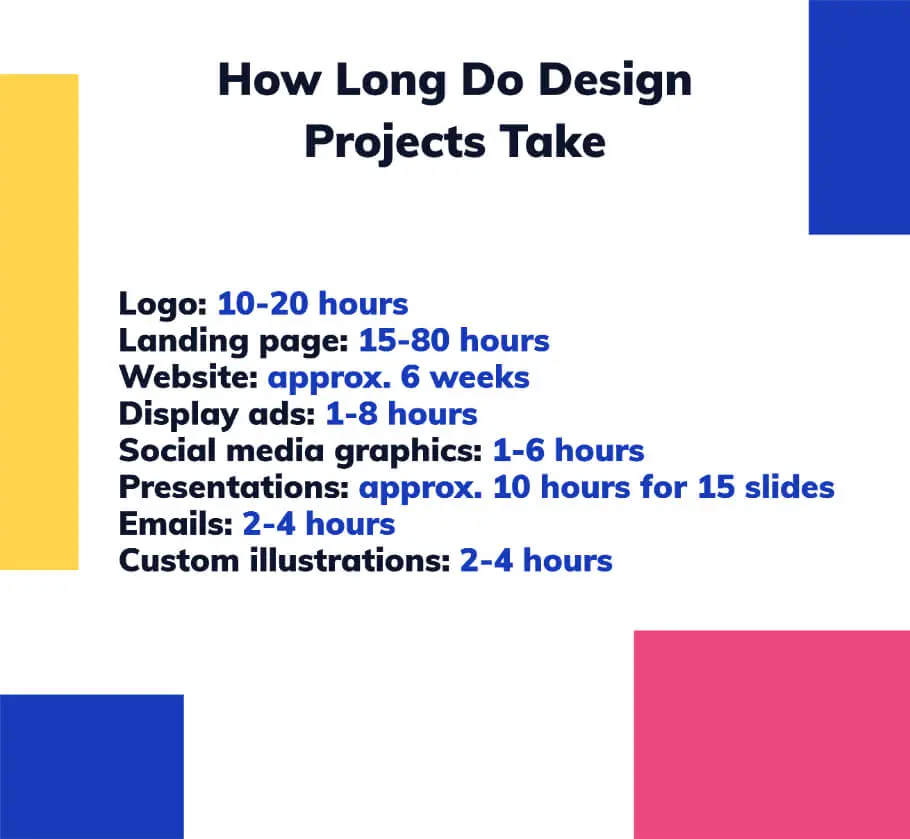 How Long Do Design Projects Take

Logo: 10-20 hours
Landing page: 15-80 hours
Website: approx. 6 weeks
Display ads: 1-8 hours
Social media graphics: 1-6 hours
Presentations: approx. 10 hours for 15 slides
Emails: 2-4 hours
Custom illustrations: 2-4 hours